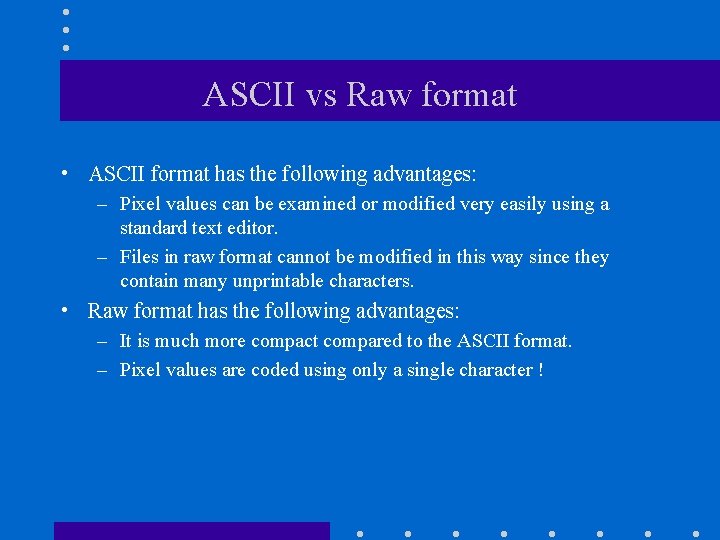 ASCII vs Raw format

• ASCII format has the following advantages:
– Pixel values can be examined or modified very easily using a standard text editor.
– Files in raw format cannot be modified in this way since they contain many unprintable characters.

• Raw format has the following advantages:
– It is much more compact compared to the ASCII format.
– Pixel values are coded using only a single character !